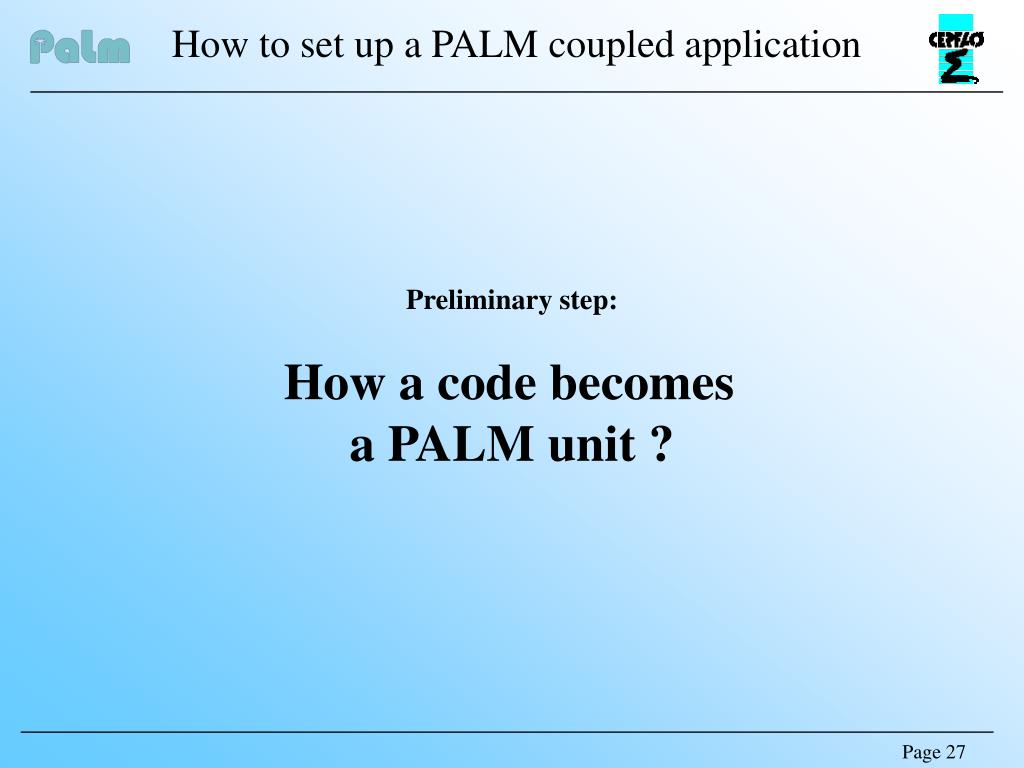 Palm

How to set up a PALM coupled application

CERFACS

Preliminary step:

How a code becomes a PALM unit ?

Page 27